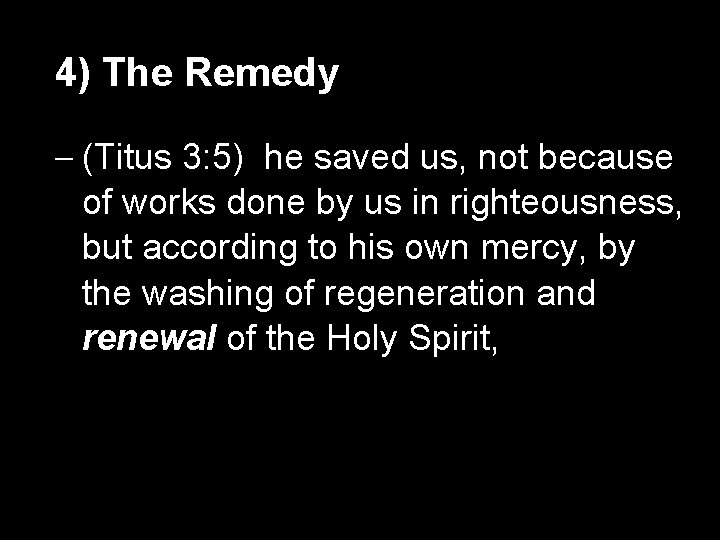 4) The Remedy

– (Titus 3:5) he saved us, not because of works done by us in righteousness, but according to his own mercy, by the washing of regeneration and renewal of the Holy Spirit,